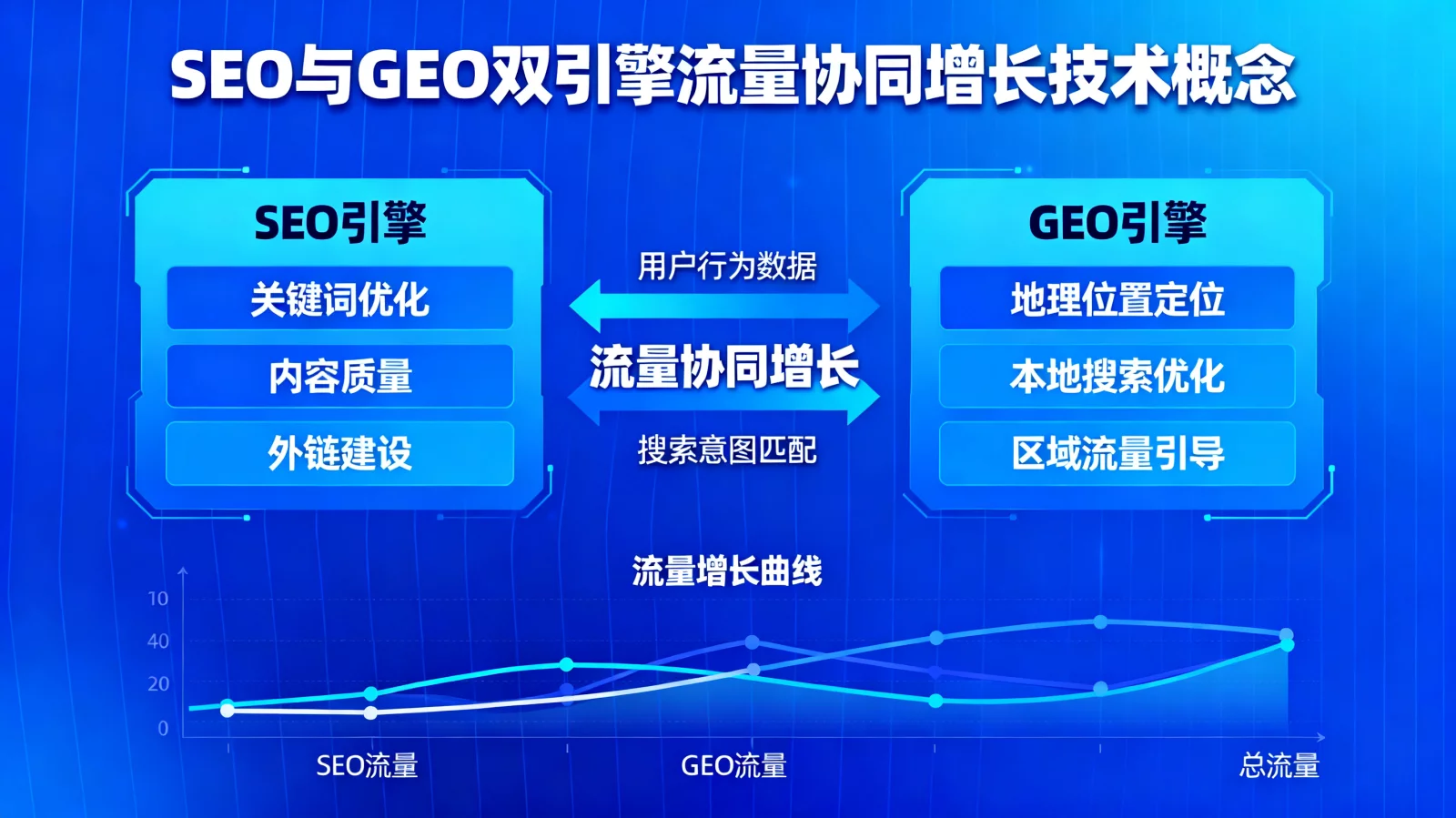 SEO与GEO双引擎流量协同增长技术概念

SEO引擎
关键词优化
内容质量
外链建设

用户行为数据
流量协同增长
搜索意图匹配

GEO引擎
地理位置定位
本地搜索优化
区域流量引导

流量增长曲线
10
40
20
0
SEO流量
GEO流量
总流量